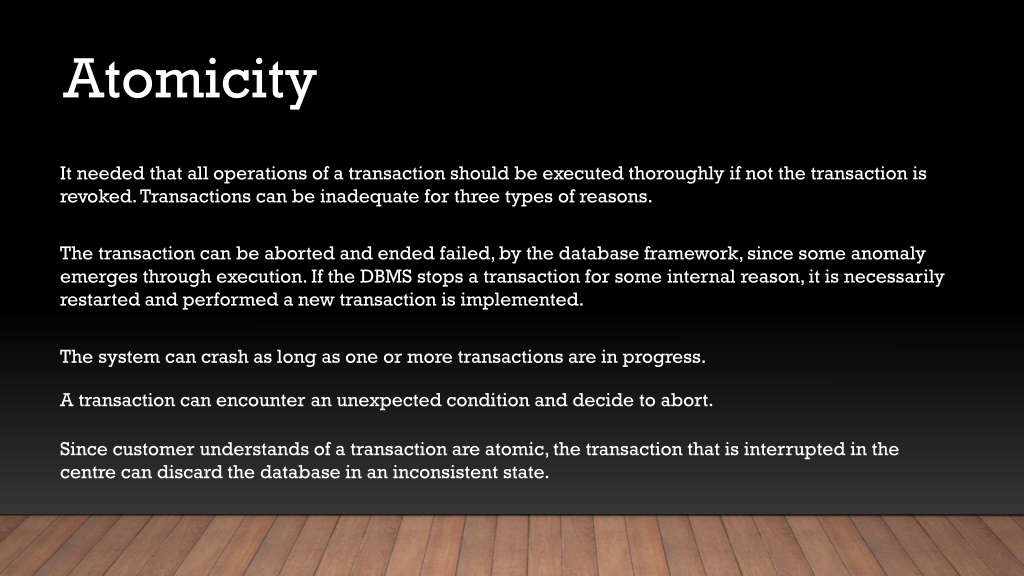 Atomicity

It needed that all operations of a transaction should be executed thoroughly if not the transaction is revoked. Transactions can be inadequate for three types of reasons.

The transaction can be aborted and ended failed, by the database framework, since some anomaly emerges through execution. If the DBMS stops a transaction for some internal reason, it is necessarily restarted and performed a new transaction is implemented.

The system can crash as long as one or more transactions are in progress.

A transaction can encounter an unexpected condition and decide to abort.

Since customer understands of a transaction are atomic, the transaction that is interrupted in the centre can discard the database in an inconsistent state.